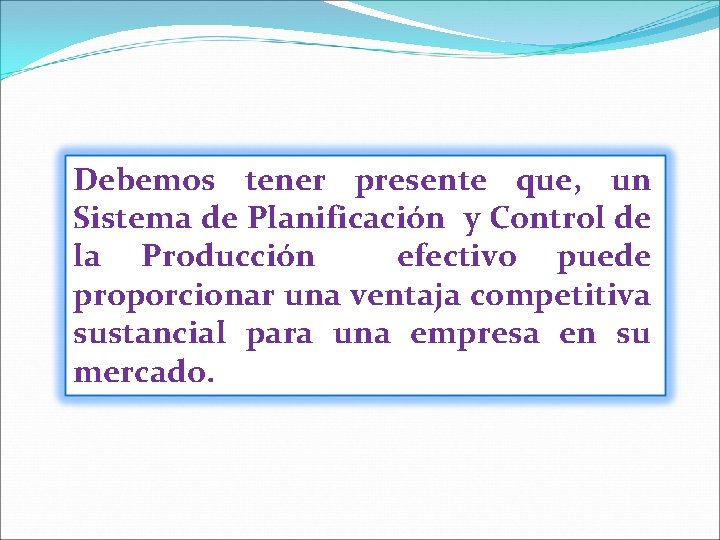 Debemos tener presente que, un Sistema de Planificación y Control de la Producción efectivo puede proporcionar una ventaja competitiva sustancial para una empresa en su mercado.